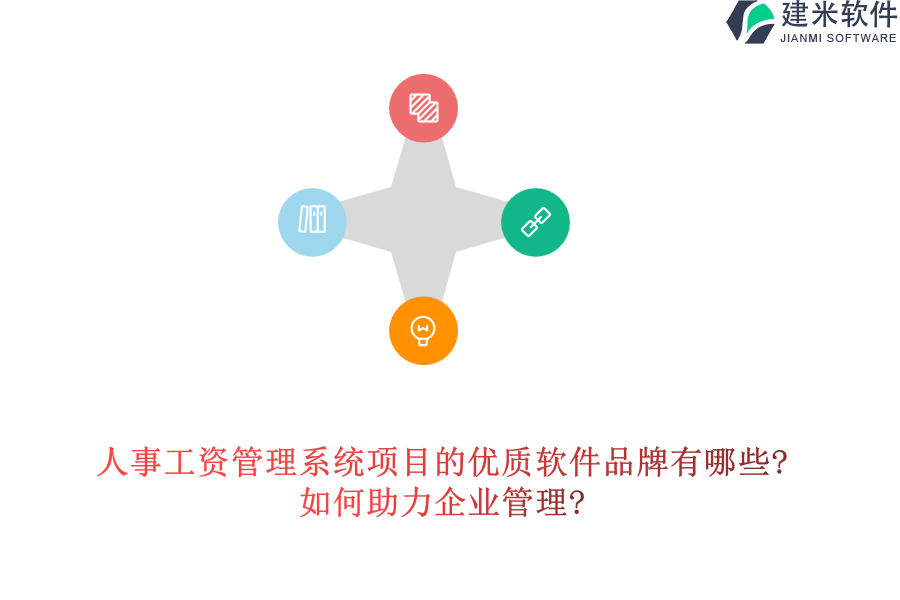 建米软件
JIANMI SOFTWARE

人事工资管理系统项目的优质软件品牌有哪些?
如何助力企业管理?